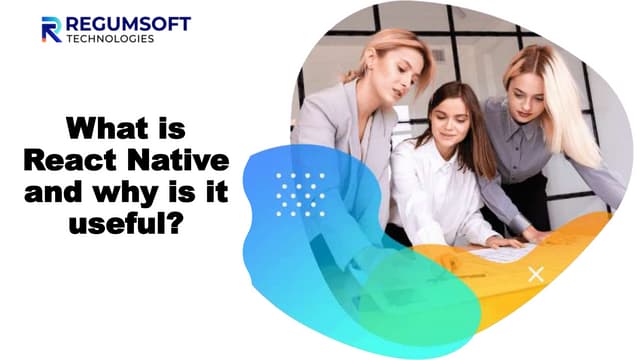 REGUMSOFT
TECHNOLOGIES

What is React Native and why is it useful?